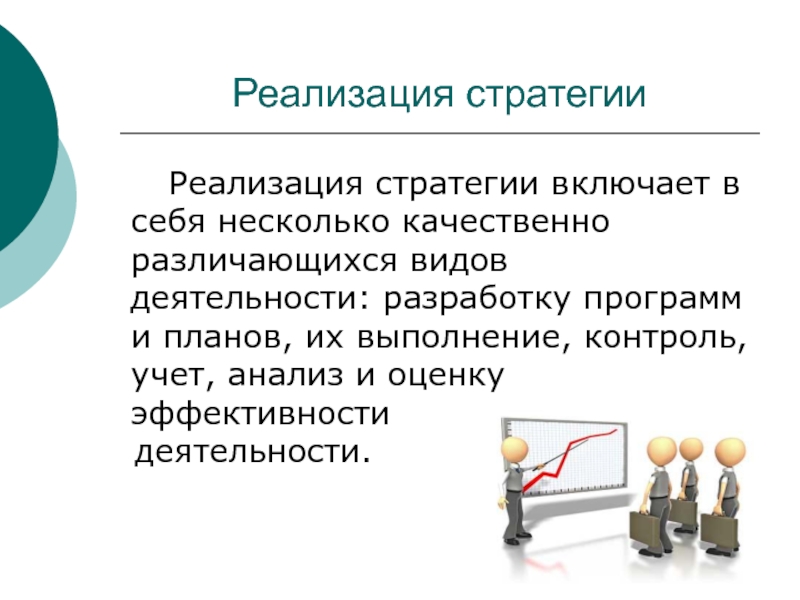 Реализация стратегии

Реализация стратегии включает в себя несколько качественно различающихся видов деятельности: разработку программ и планов, их выполнение, контроль, учет, анализ и оценку эффективности деятельности.